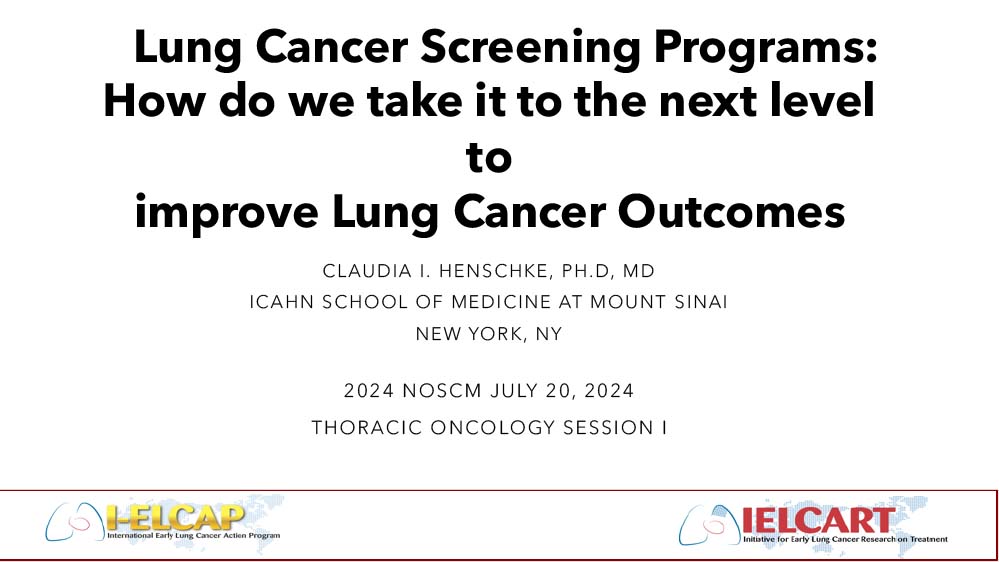 Lung Cancer Screening Programs: How do we take it to the next level to improve Lung Cancer Outcomes

CLAUDIA I. HENSCHKE, PH.D, MD
ICAHN SCHOOL OF MEDICINE AT MOUNT SINAI
NEW YORK, NY

2024 NOSCM JULY 20, 2024
THORACIC ONCOLOGY SESSION I

I-ELCAP
International Early Lung Cancer Action Program

IELCART
Initiative for Early Lung Cancer Research on Treatment